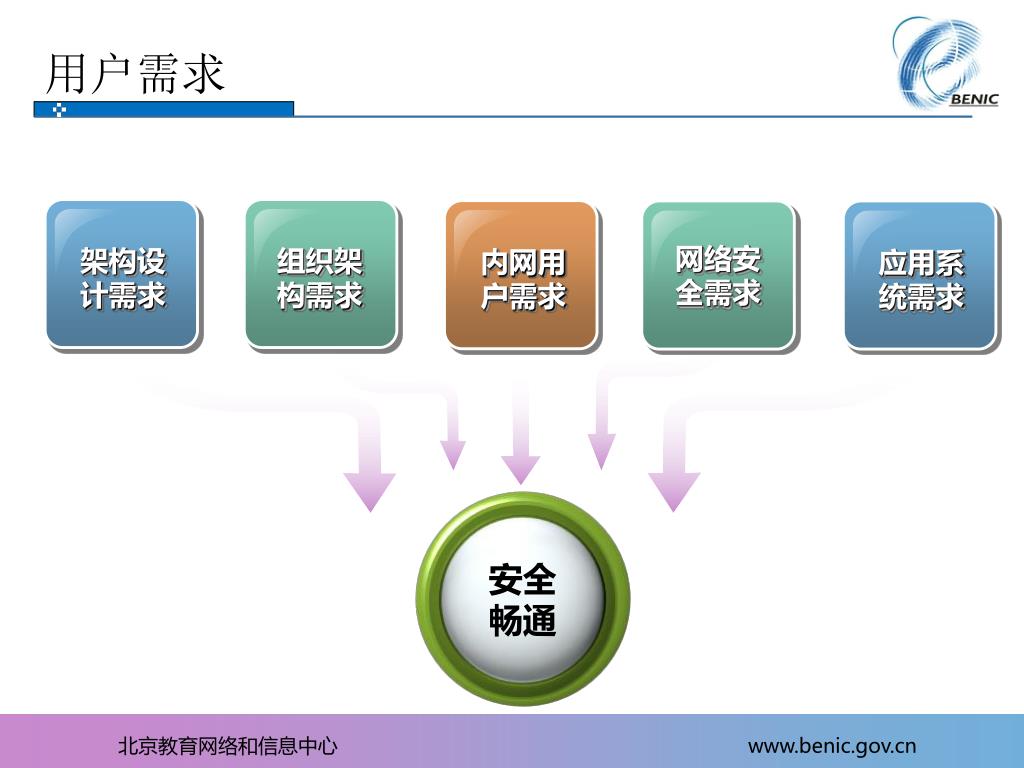 用户需求

BENIC

架构设计需求

组织架构需求

内网用户需求

网络安全需求

应用系统需求

安全畅通

北京教育网络和信息中心

www.benic.gov.cn